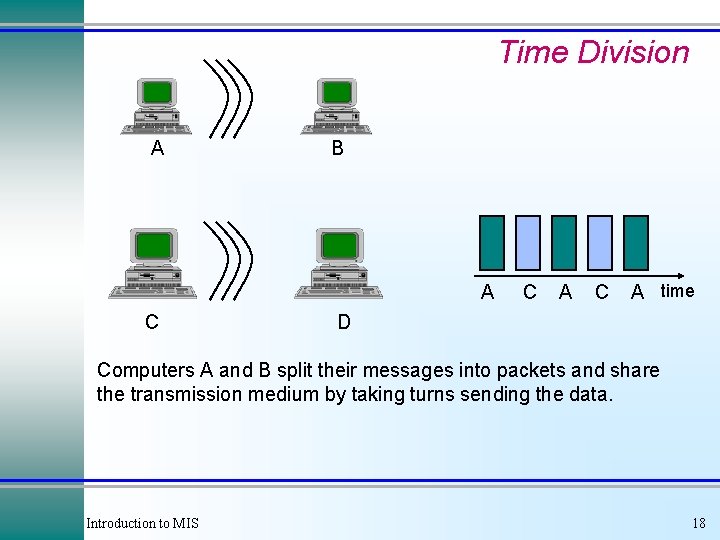 Time Division

A

B

C

D

A C A C A time

Computers A and B split their messages into packets and share the transmission medium by taking turns sending the data.

Introduction to MIS

18